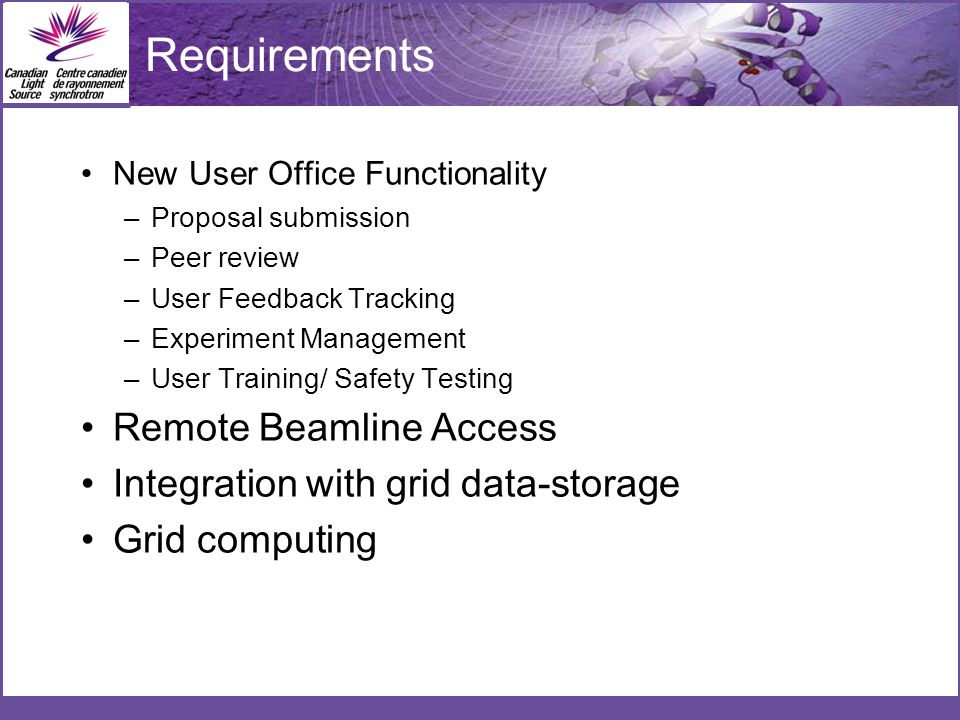 Canadian Light Source
Centre canadien de rayonnement synchrotron

Requirements

• New User Office Functionality
– Proposal submission
– Peer review
– User Feedback Tracking
– Experiment Management
– User Training/ Safety Testing
• Remote Beamline Access
• Integration with grid data-storage
• Grid computing